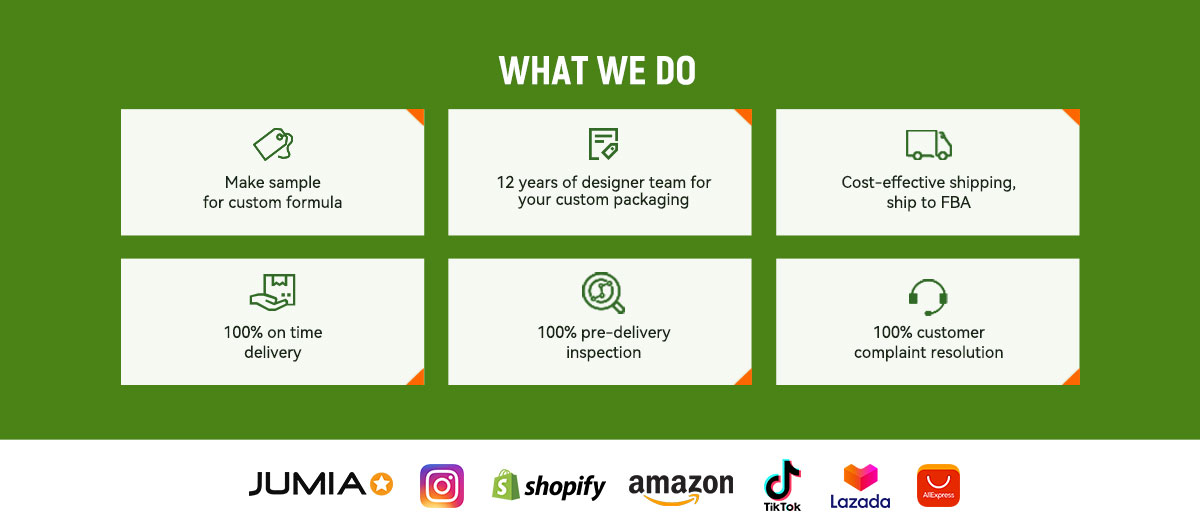 WHAT WE DO

Make sample for custom formula

12 years of designer team for your custom packaging

Cost-effective shipping, ship to FBA

100% on time delivery

100% pre-delivery inspection

100% customer complaint resolution

JUMIA

shopify

amazon

TikTok

Lazada

AliExpress